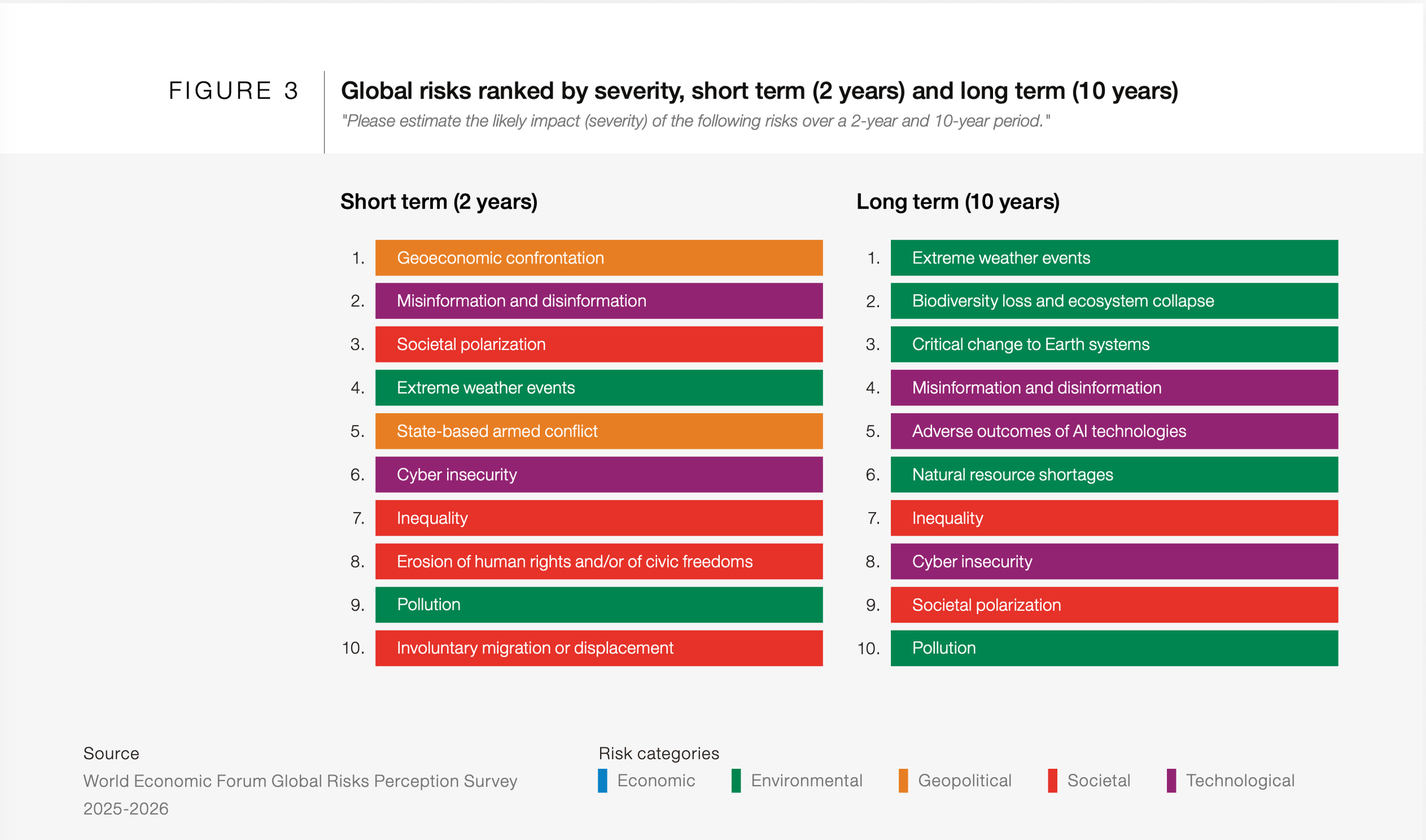 FIGURE 3

Global risks ranked by severity, short term (2 years) and long term (10 years)

"Please estimate the likely impact (severity) of the following risks over a 2-year and 10-year period."

Short term (2 years)

1. Geoeconomic confrontation
2. Misinformation and disinformation
3. Societal polarization
4. Extreme weather events
5. State-based armed conflict
6. Cyber insecurity
7. Inequality
8. Erosion of human rights and/or of civic freedoms
9. Pollution
10. Involuntary migration or displacement

Long term (10 years)

1. Extreme weather events
2. Biodiversity loss and ecosystem collapse
3. Critical change to Earth systems
4. Misinformation and disinformation
5. Adverse outcomes of AI technologies
6. Natural resource shortages
7. Inequality
8. Cyber insecurity
9. Societal polarization
10. Pollution

Source

World Economic Forum Global Risks Perception Survey 2025-2026

Risk categories

Economic Environmental Geopolitical Societal Technological